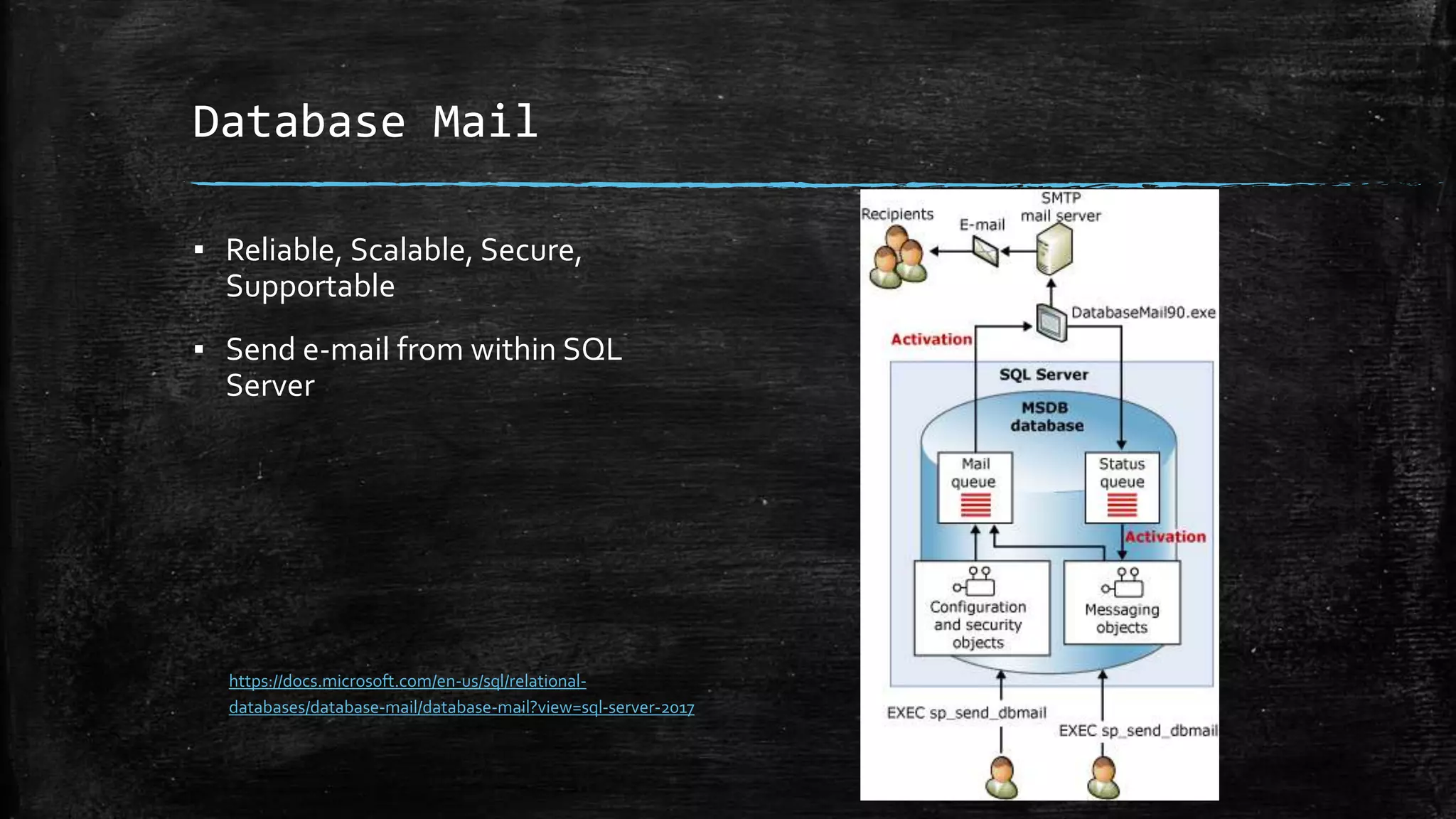 Database Mail

▪ Reliable, Scalable, Secure, Supportable

▪ Send e-mail from within SQL Server

https://docs.microsoft.com/en-us/sql/relational-databases/database-mail/database-mail?view=sql-server-2017

Recipients
E-mail
SMTP mail server
DatabaseMail90.exe
Activation
SQL Server
MSDB database
Mail queue
Status queue
Activation
Configuration and security objects
Messaging objects
EXEC sp_send_dbmail
EXEC sp_send_dbmail